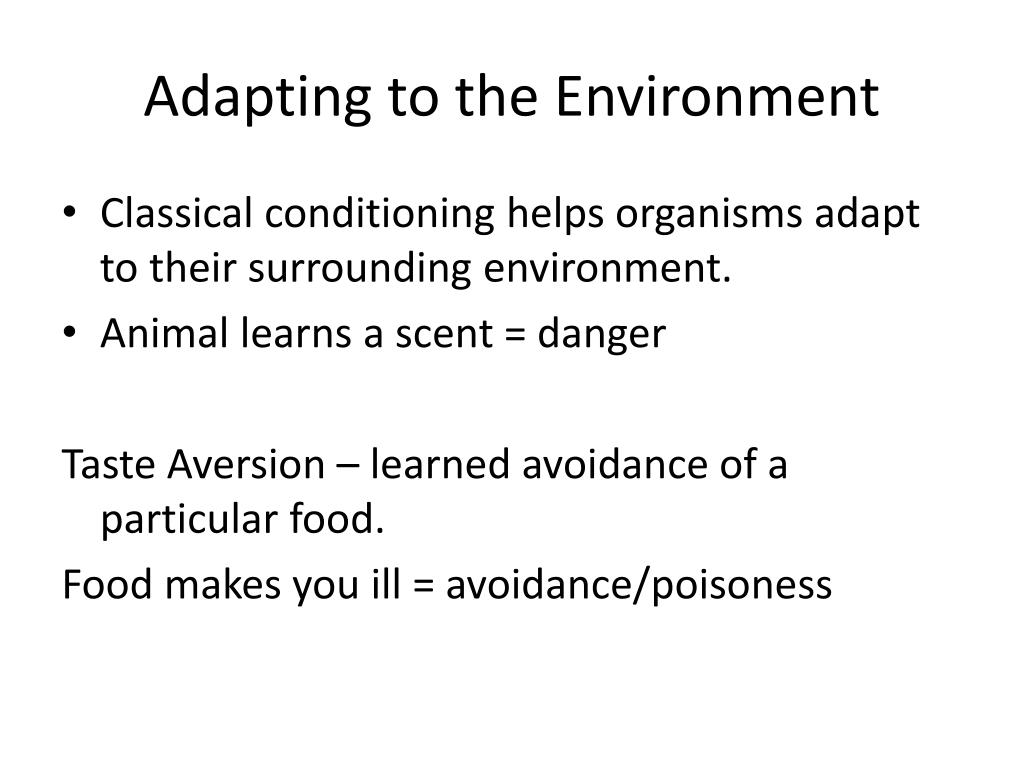 Adapting to the Environment

• Classical conditioning helps organisms adapt to their surrounding environment.
• Animal learns a scent = danger

Taste Aversion – learned avoidance of a particular food.
Food makes you ill = avoidance/poisoness